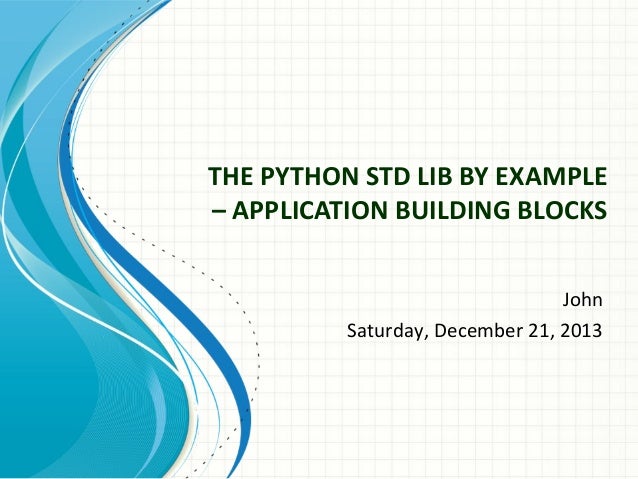 THE PYTHON STD LIB BY EXAMPLE – APPLICATION BUILDING BLOCKS

John

Saturday, December 21, 2013